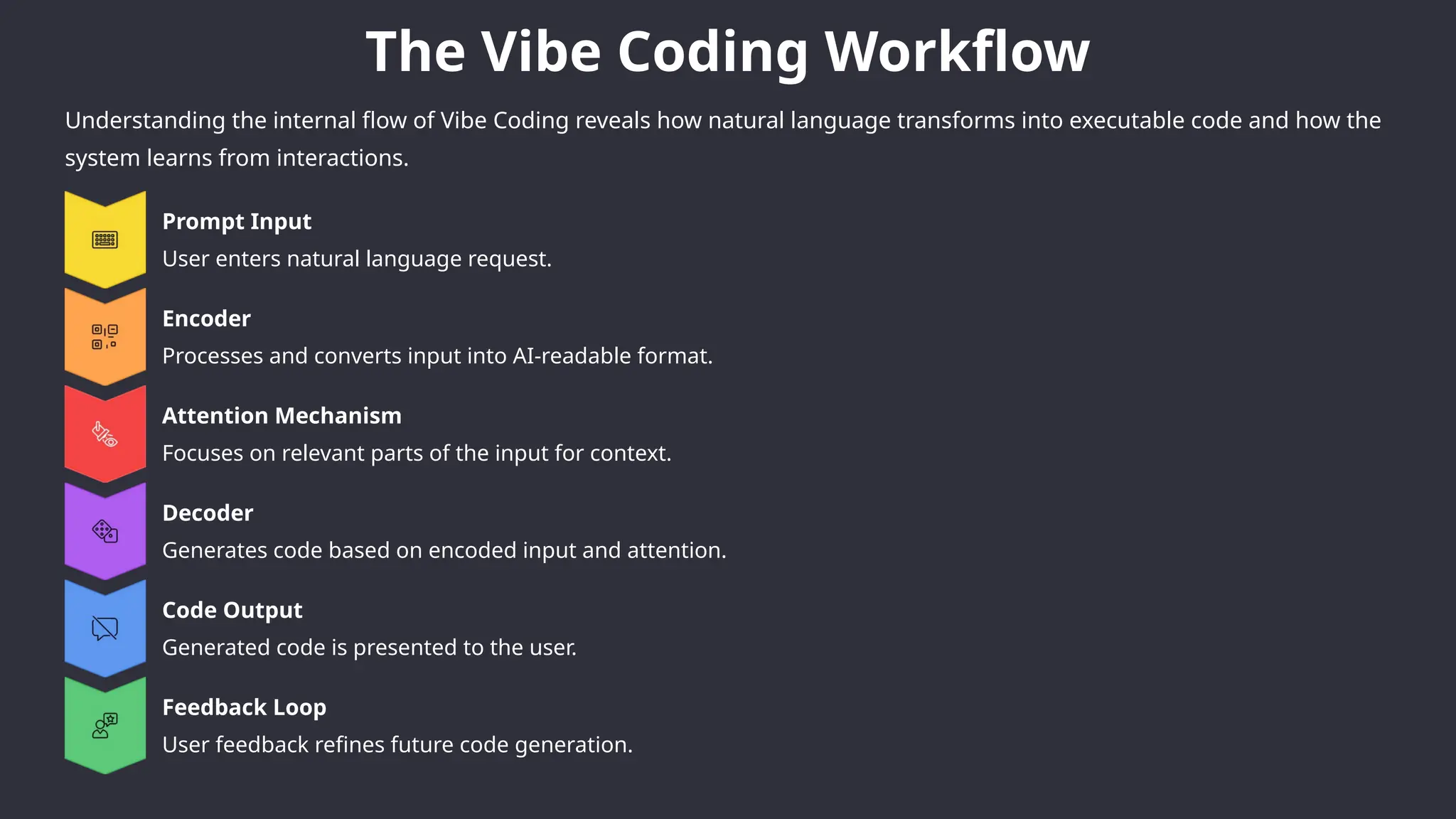 The Vibe Coding Workflow

Understanding the internal flow of Vibe Coding reveals how natural language transforms into executable code and how the system learns from interactions.

Prompt Input
User enters natural language request.

Encoder
Processes and converts input into AI-readable format.

Attention Mechanism
Focuses on relevant parts of the input for context.

Decoder
Generates code based on encoded input and attention.

Code Output
Generated code is presented to the user.

Feedback Loop
User feedback refines future code generation.